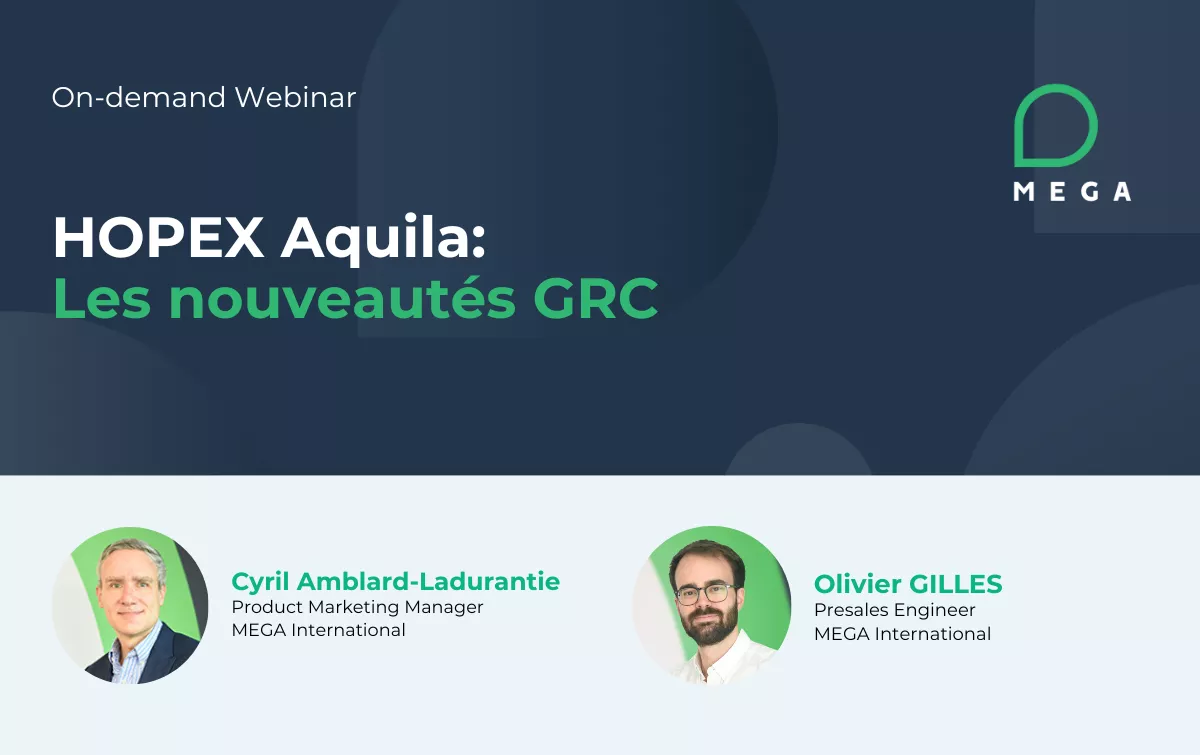 On-demand Webinar

MEGA

HOPEX Aquila:
Les nouveautés GRC

Cyril Amblard-Ladurantie
Product Marketing Manager
MEGA International

Olivier GILLES
Presales Engineer
MEGA International